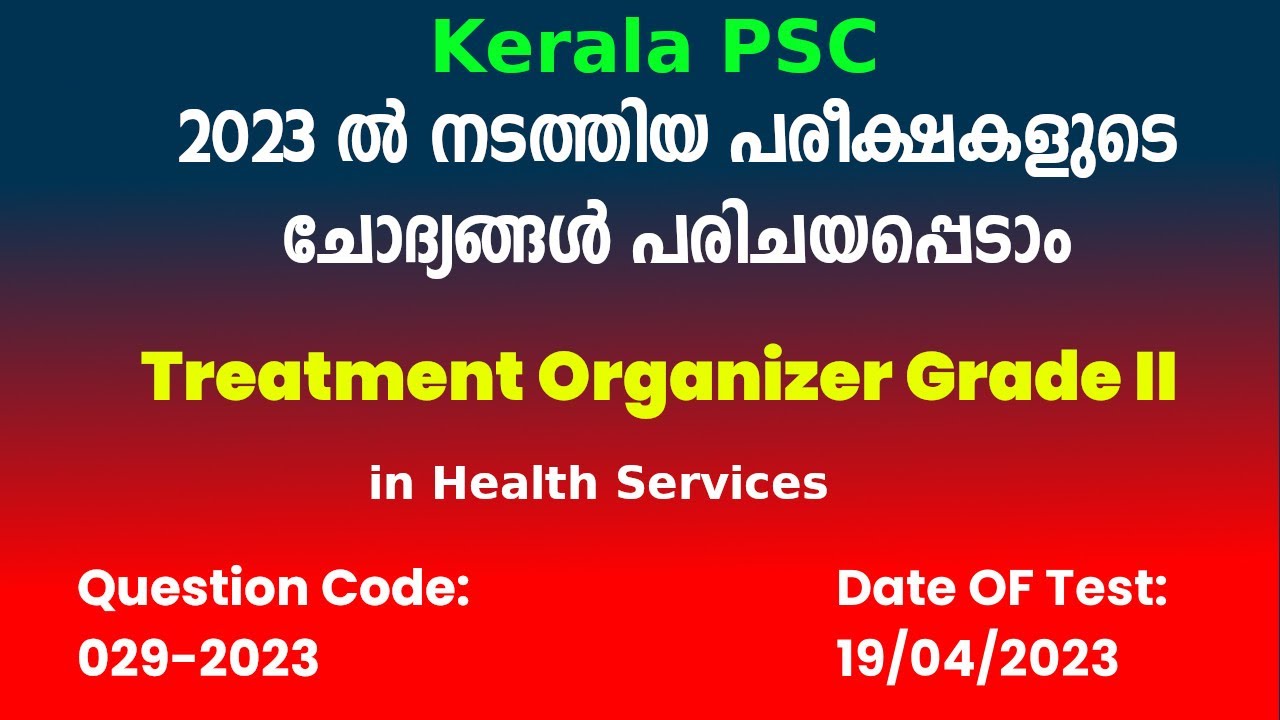 Kerala PSC

2023 ൽ നടത്തിയ പരീക്ഷകളുടെ ചോദ്യങ്ങൾ പരിചയപ്പെടാം

Treatment Organizer Grade II

in Health Services

Question Code:
029-2023

Date OF Test:
19/04/2023